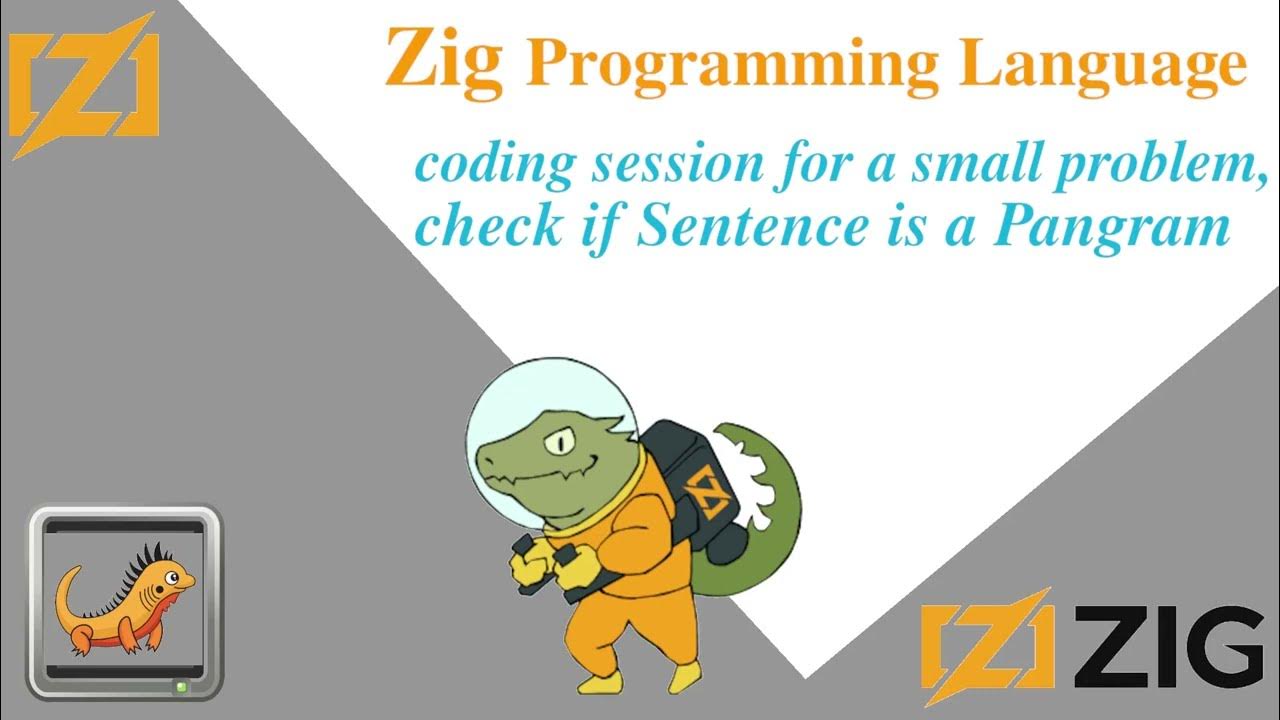 Zig Programming Language

coding session for a small problem, check if Sentence is a Pangram

ZIG